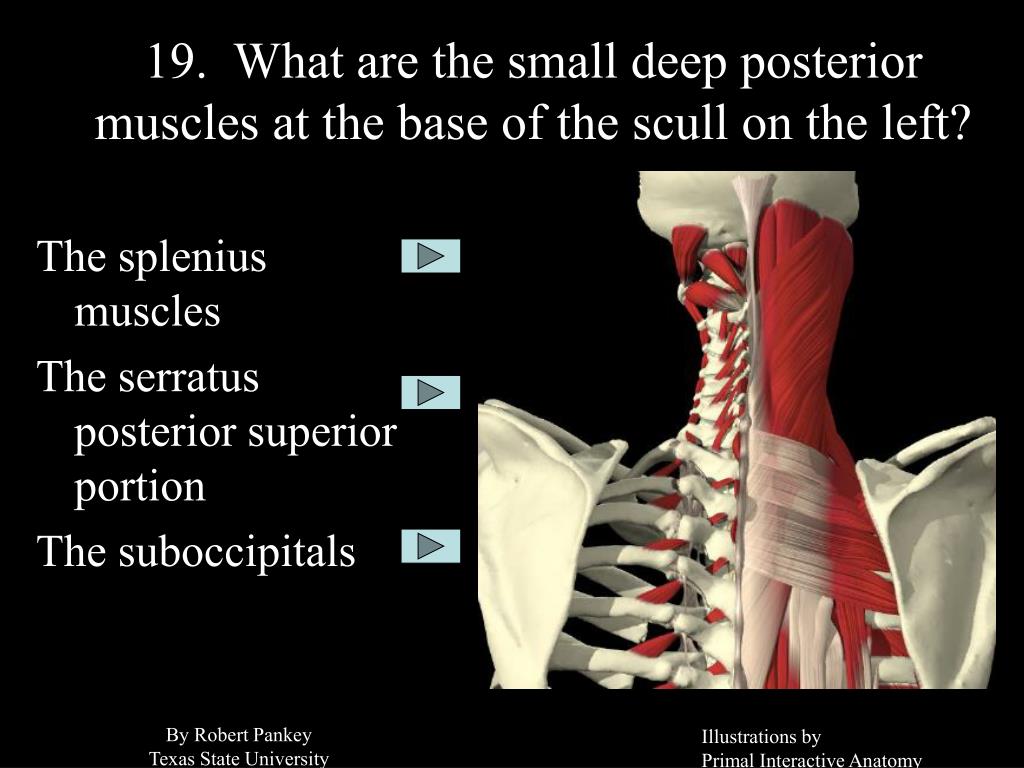 19. What are the small deep posterior muscles at the base of the scull on the left?

The splenius muscles

The serratus posterior superior portion

The suboccipitals

By Robert Pankey
Texas State University

Illustrations by
Primal Interactive Anatomy